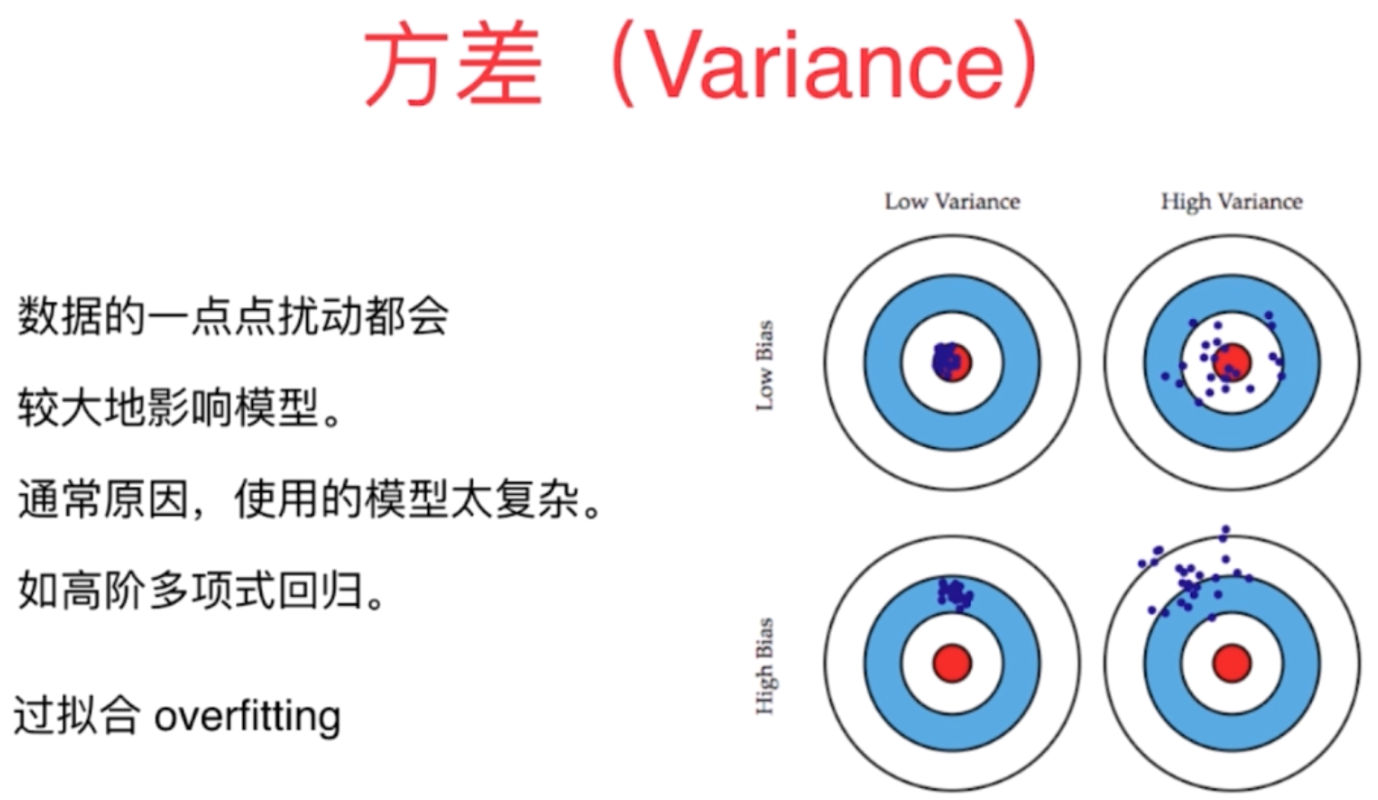 方差（Variance）

数据的一点点扰动都会

较大地影响模型。

通常原因，使用的模型太复杂。

如高阶多项式回归。

过拟合 overfitting

Low Variance

High Variance

Low Bias

High Bias